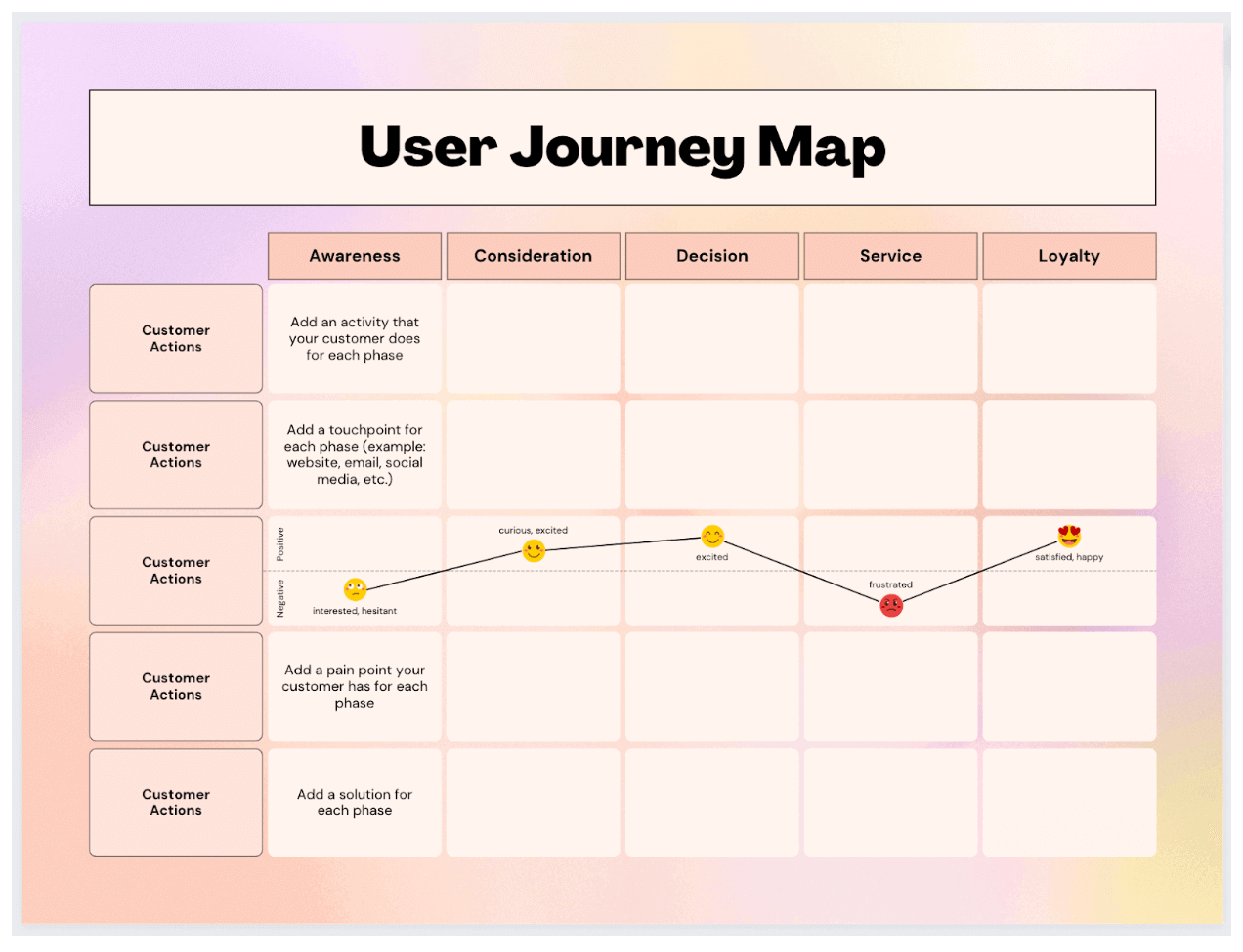 User Journey Map

| | Awareness | Consideration | Decision | Service | Loyalty |
|---|---|---|---|---|---|
| Customer Actions | Add an activity that your customer does for each phase | | | | |
| Customer Actions | Add a touchpoint for each phase (example: website, email, social media, etc.) | | | | |
| Customer Actions | Positive Negative interested, hesitant | curious, excited | excited | frustrated | satisfied, happy |
| Customer Actions | Add a pain point your customer has for each phase | | | | |
| Customer Actions | Add a solution for each phase | | | | |